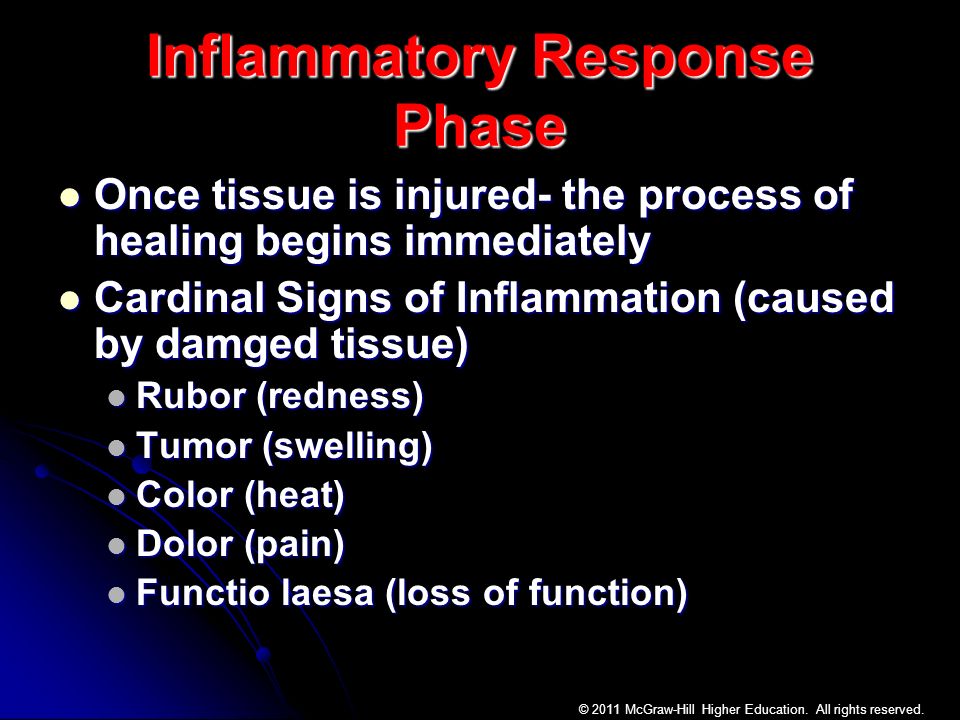 Inflammatory Response Phase

- Once tissue is injured- the process of healing begins immediately
- Cardinal Signs of Inflammation (caused by damged tissue)
  - Rubor (redness)
  - Tumor (swelling)
  - Color (heat)
  - Dolor (pain)
  - Functio laesa (loss of function)

© 2011 McGraw-Hill Higher Education. All rights reserved.